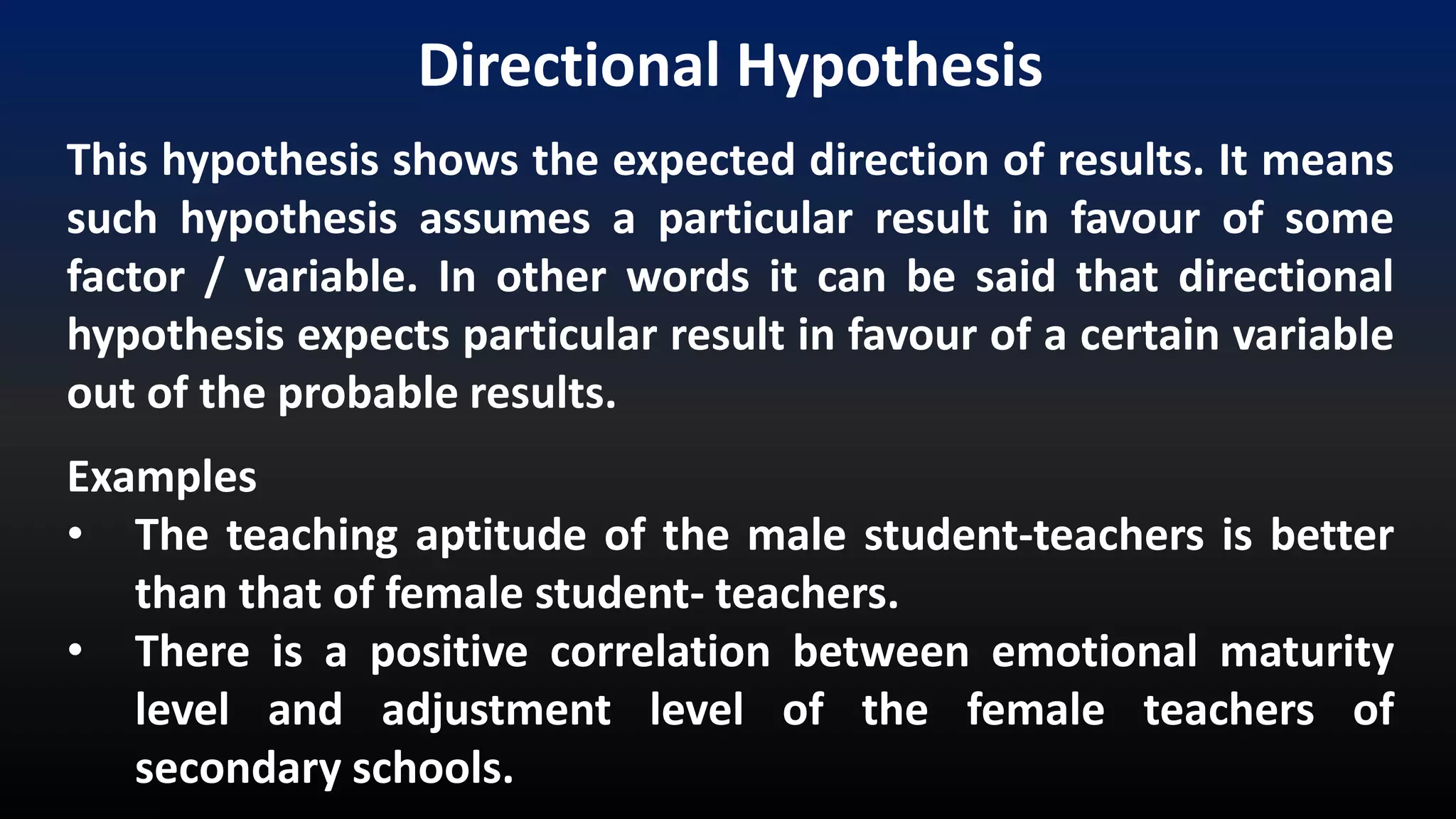 Directional Hypothesis

This hypothesis shows the expected direction of results. It means such hypothesis assumes a particular result in favour of some factor / variable. In other words it can be said that directional hypothesis expects particular result in favour of a certain variable out of the probable results.

Examples
• The teaching aptitude of the male student-teachers is better than that of female student- teachers.
• There is a positive correlation between emotional maturity level and adjustment level of the female teachers of secondary schools.